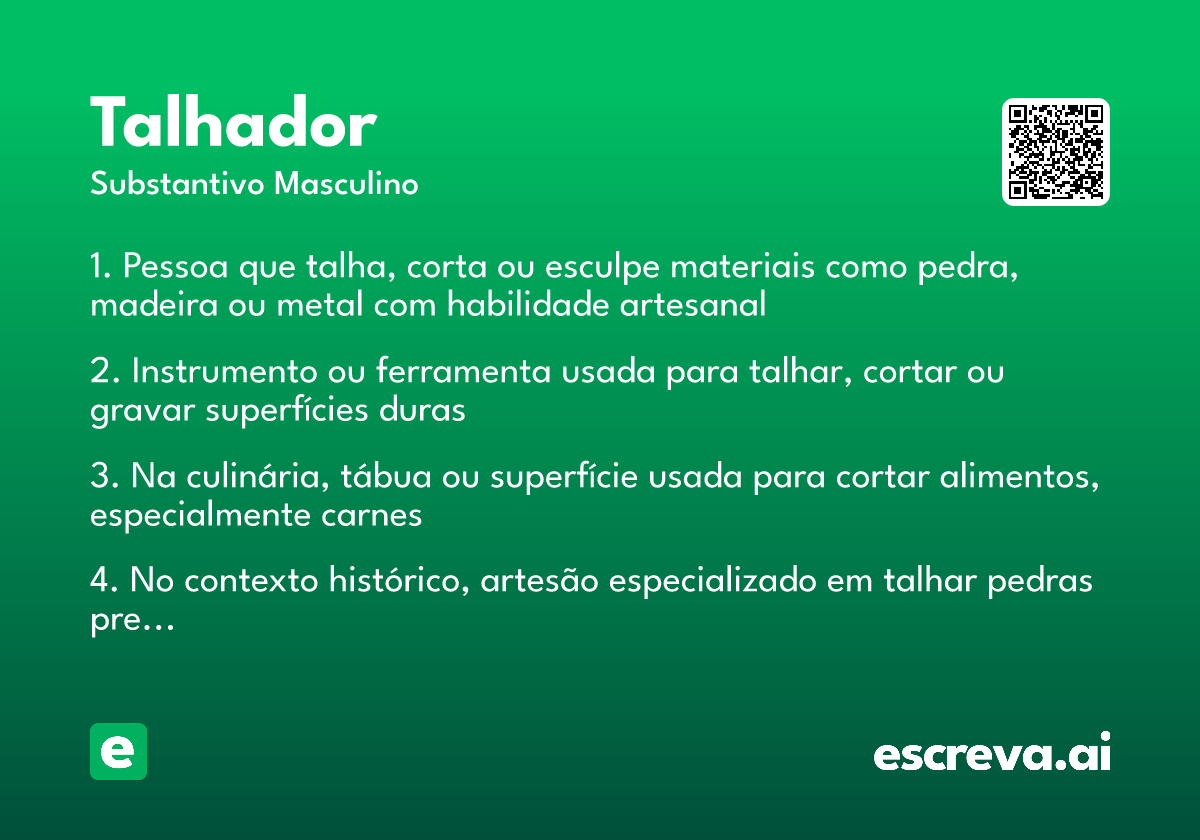 Talhador
Substantivo Masculino

1. Pessoa que talha, corta ou esculpe materiais como pedra, madeira ou metal com habilidade artesanal

2. Instrumento ou ferramenta usada para talhar, cortar ou gravar superfícies duras

3. Na culinária, tábua ou superfície usada para cortar alimentos, especialmente carnes

4. No contexto histórico, artesão especializado em talhar pedras pre...

e

escreva.ai